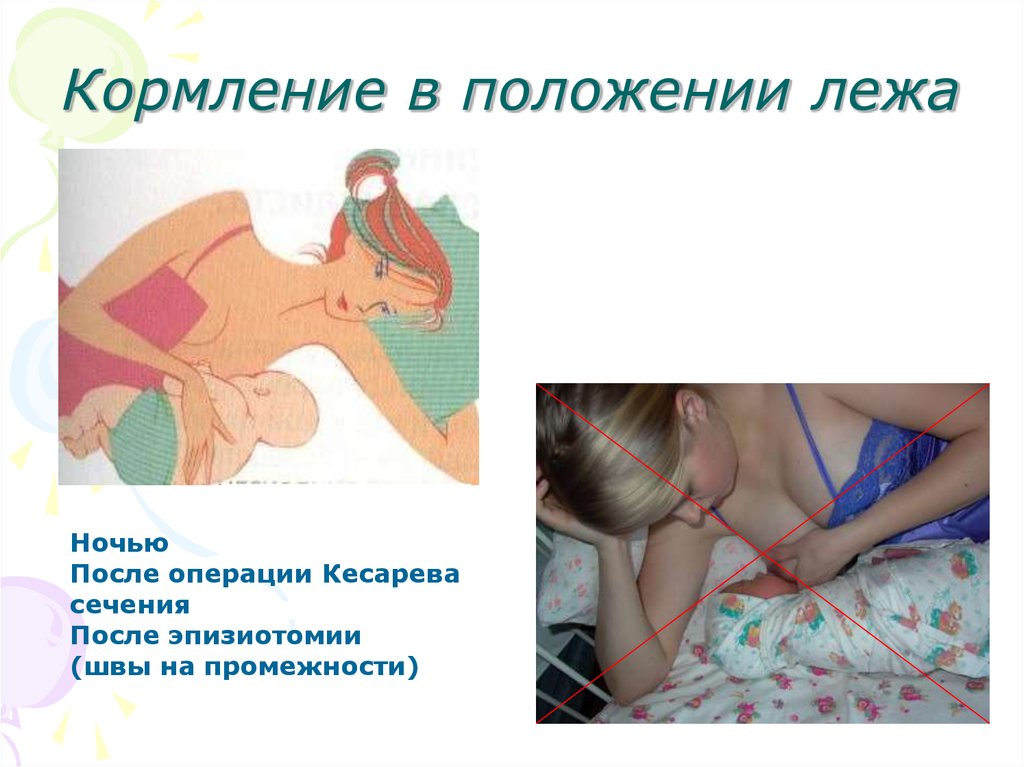 Кормление в положении лежа

Ночью
После операции Кесарева сечения
После эпизиотомии
(швы на промежности)